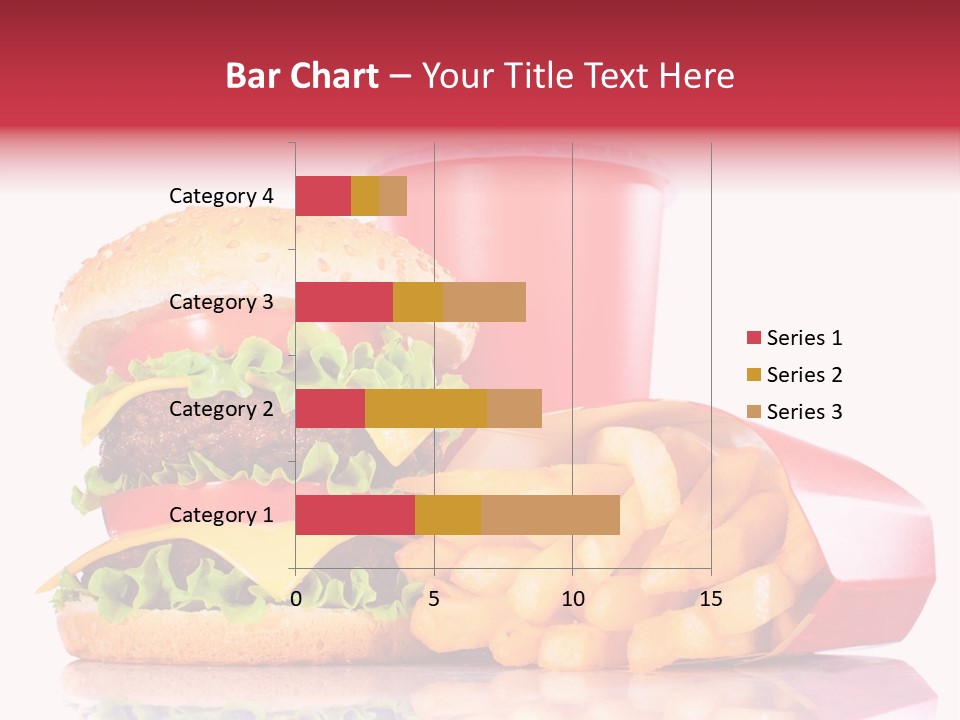 Bar Chart – Your Title Text Here

Category 4
Category 3
Category 2
Category 1

0
5
10
15

Series 1
Series 2
Series 3